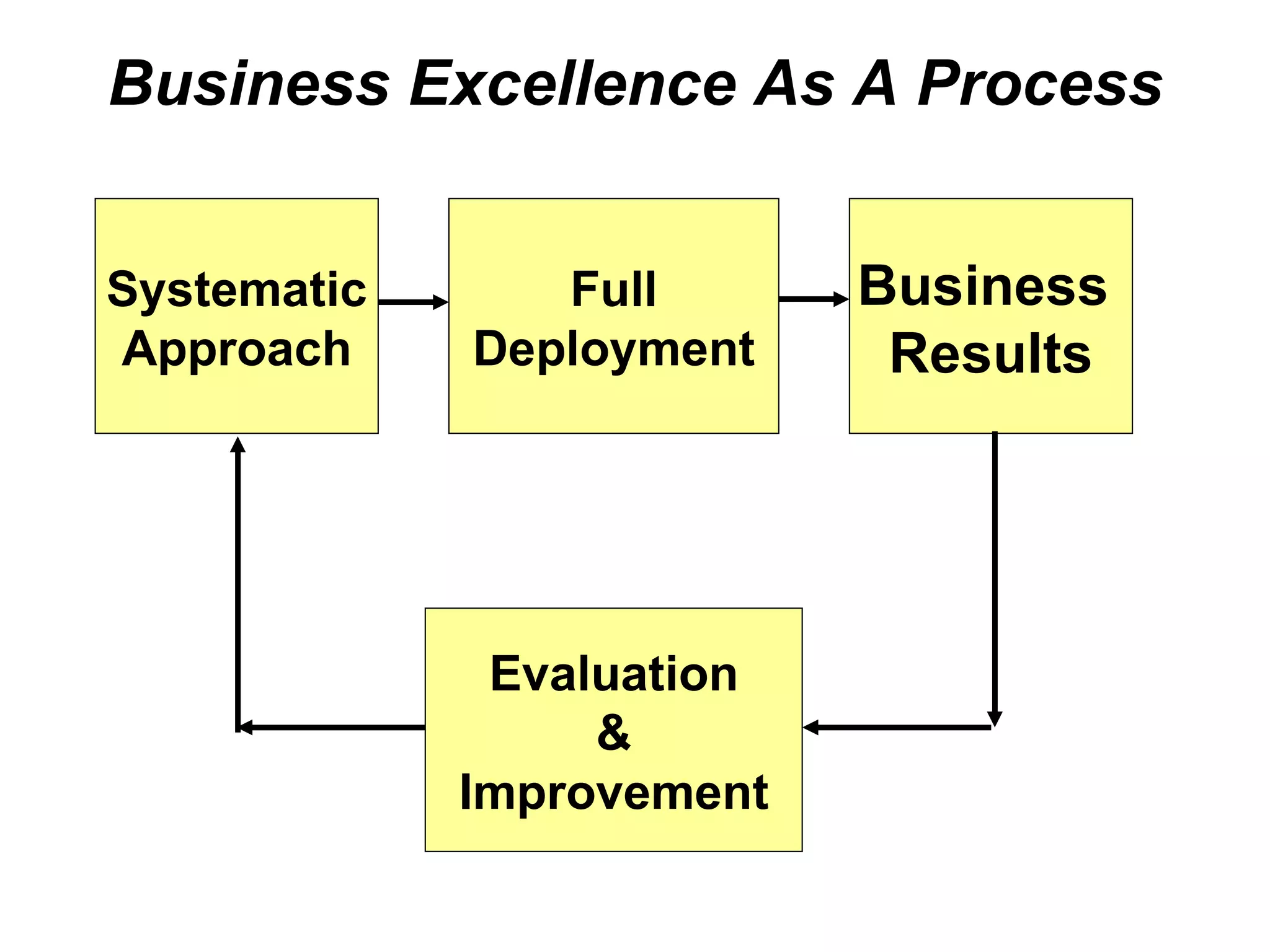 Business Excellence As A Process

Systematic Approach

Full Deployment

Business Results

Evaluation & Improvement